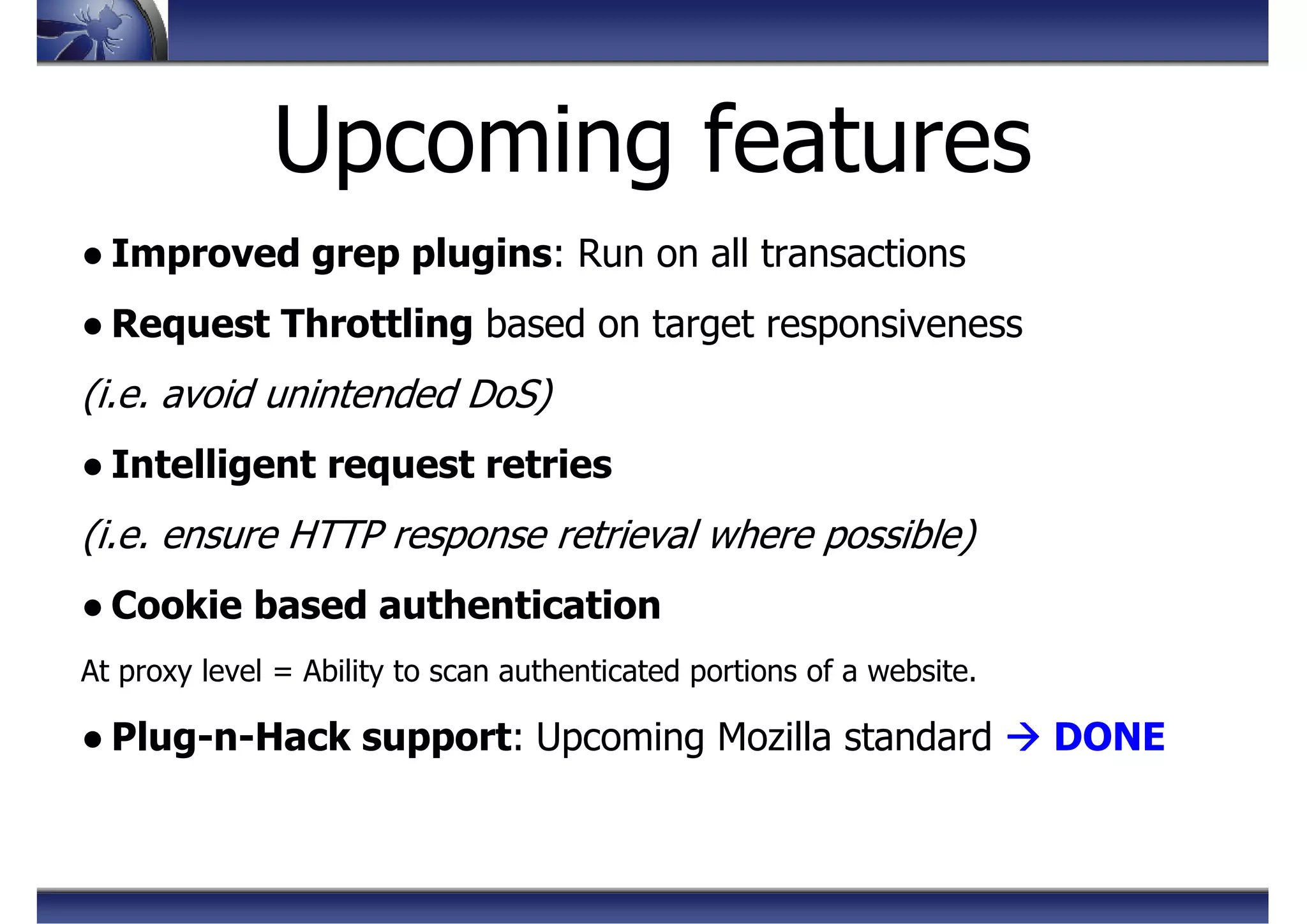 Upcoming features

• Improved grep plugins: Run on all transactions

• Request Throttling based on target responsiveness

(i.e. avoid unintended DoS)

• Intelligent request retries

(i.e. ensure HTTP response retrieval where possible)

• Cookie based authentication

At proxy level = Ability to scan authenticated portions of a website.

• Plug-n-Hack support: Upcoming Mozilla standard → DONE